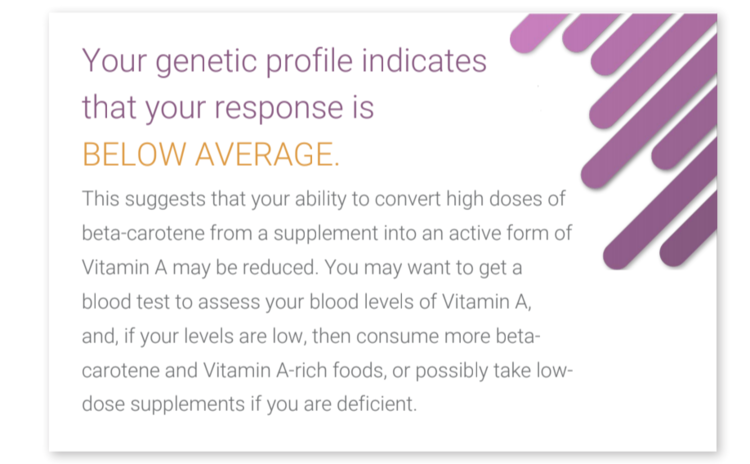 Your genetic profile indicates that your response is BELOW AVERAGE.

This suggests that your ability to convert high doses of beta-carotene from a supplement into an active form of Vitamin A may be reduced. You may want to get a blood test to assess your blood levels of Vitamin A, and, if your levels are low, then consume more beta-carotene and Vitamin A-rich foods, or possibly take low-dose supplements if you are deficient.